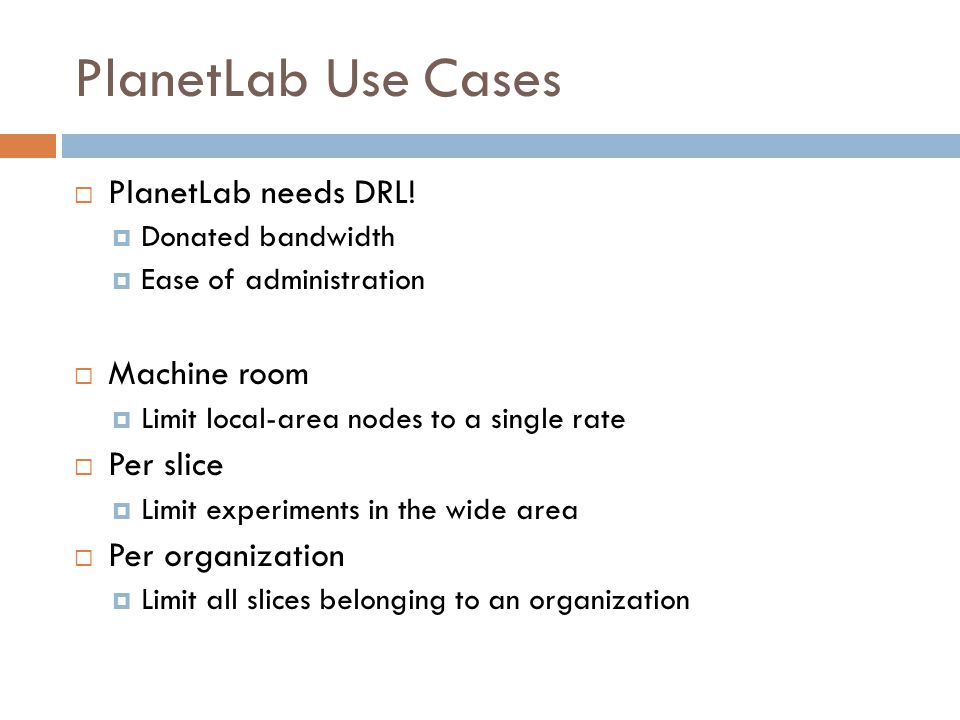 PlanetLab Use Cases

PlanetLab needs DRL!
Donated bandwidth
Ease of administration

Machine room
Limit local-area nodes to a single rate
Per slice
Limit experiments in the wide area
Per organization
Limit all slices belonging to an organization